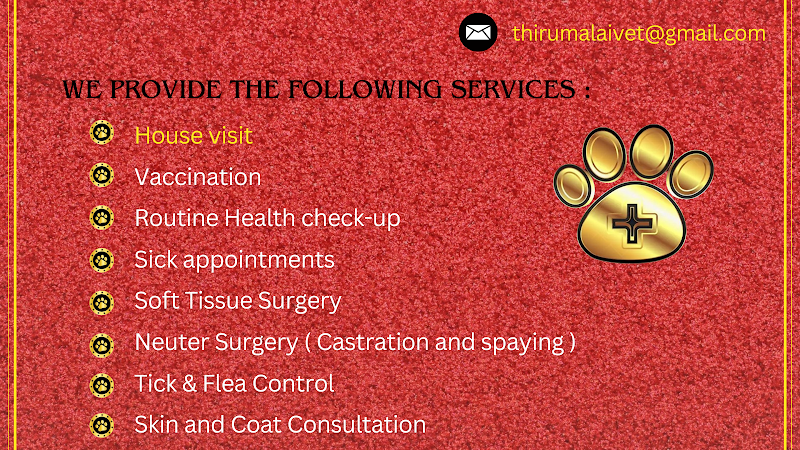 thirumalaivet@gmail.com

WE PROVIDE THE FOLLOWING SERVICES :

House visit
Vaccination
Routine Health check-up
Sick appointments
Soft Tissue Surgery
Neuter Surgery ( Castration and spaying )
Tick & Flea Control
Skin and Coat Consultation